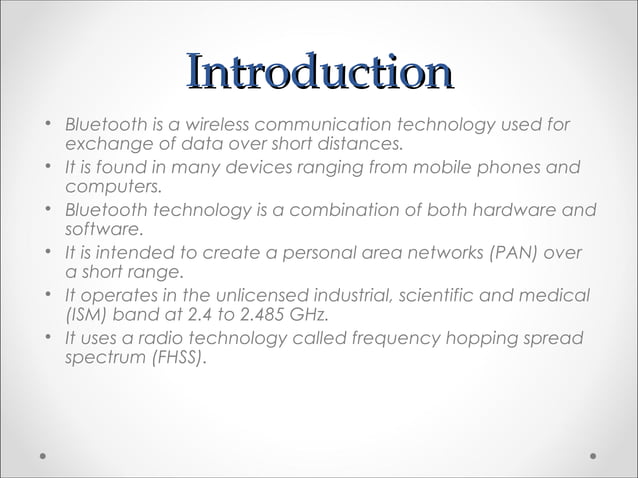 Introduction

• Bluetooth is a wireless communication technology used for exchange of data over short distances.
• It is found in many devices ranging from mobile phones and computers.
• Bluetooth technology is a combination of both hardware and software.
• It is intended to create a personal area networks (PAN) over a short range.
• It operates in the unlicensed industrial, scientific and medical (ISM) band at 2.4 to 2.485 GHz.
• It uses a radio technology called frequency hopping spread spectrum (FHSS).